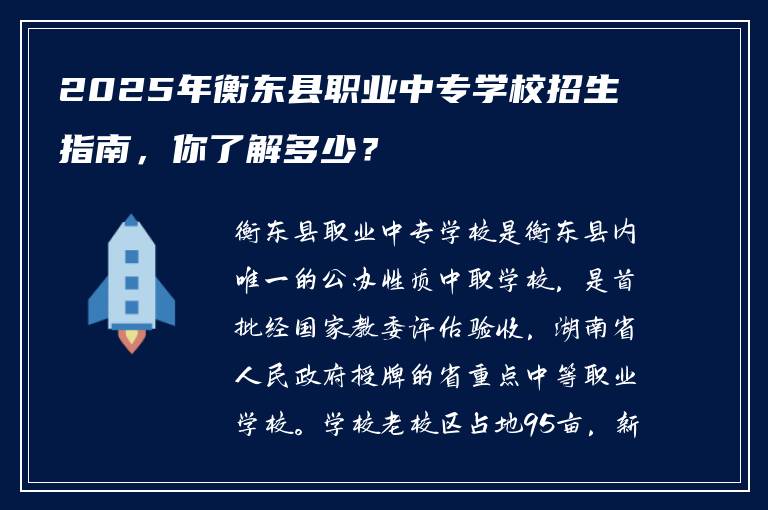 2025年衡东县职业中专学校招生指南，你了解多少？

衡东县职业中专学校是衡东县内唯一的公办性质中职学校，是首批经国家教委评估验收，湖南省人民政府授牌的省重点中等职业学校。学校老校区占地95亩，新